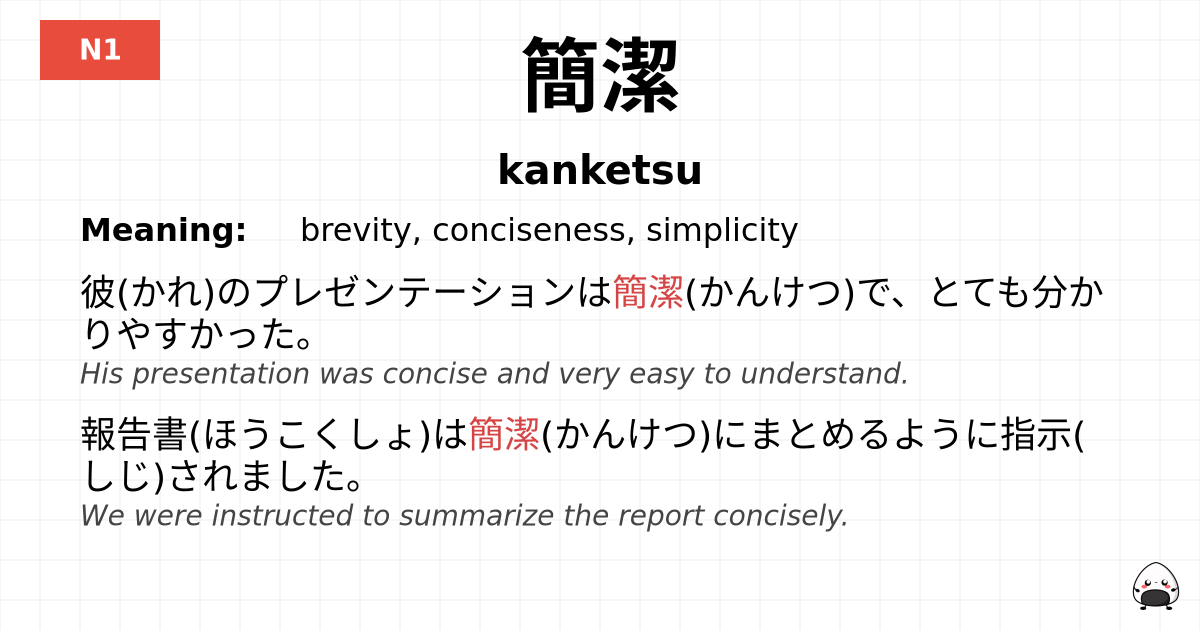 N1

簡潔

kanketsu

Meaning: brevity, conciseness, simplicity

彼(かれ)のプレゼンテーションは簡潔(かんけつ)で、とても分かりやすかった。
His presentation was concise and very easy to understand.

報告書(ほうこくしょ)は簡潔(かんけつ)にまとめるように指示(しじ)されました。
We were instructed to summarize the report concisely.